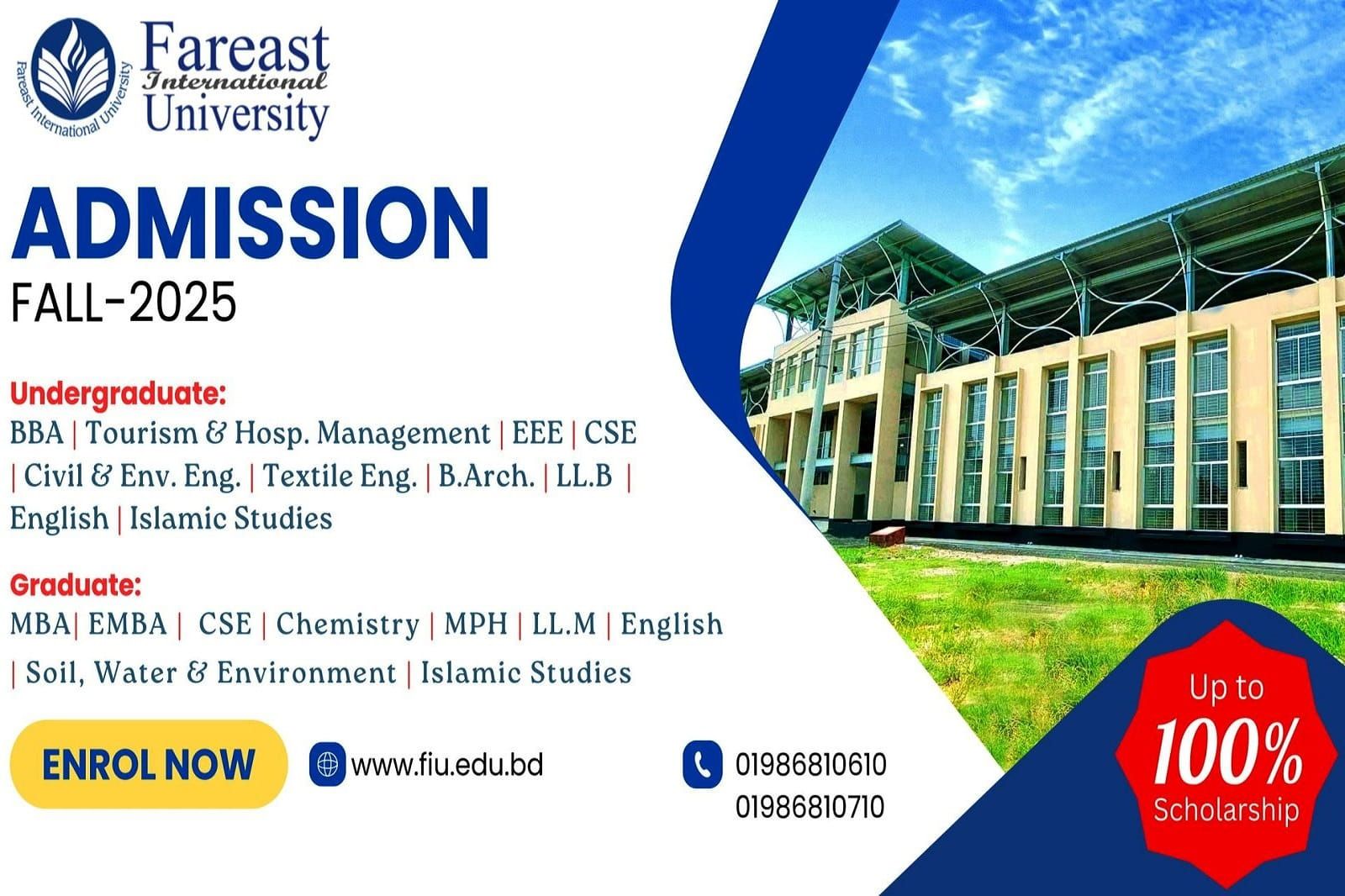 Fareast International University

Fareast International University

ADMISSION
FALL-2025

Undergraduate:
BBA | Tourism & Hosp. Management | EEE | CSE | Civil & Env. Eng. | Textile Eng. | B.Arch. | LL.B | English | Islamic Studies

Graduate:
MBA| EMBA | CSE | Chemistry | MPH | LL.M | English | Soil, Water & Environment | Islamic Studies

ENROL NOW

www.fiu.edu.bd

01986810610
01986810710

Up to 100% Scholarship